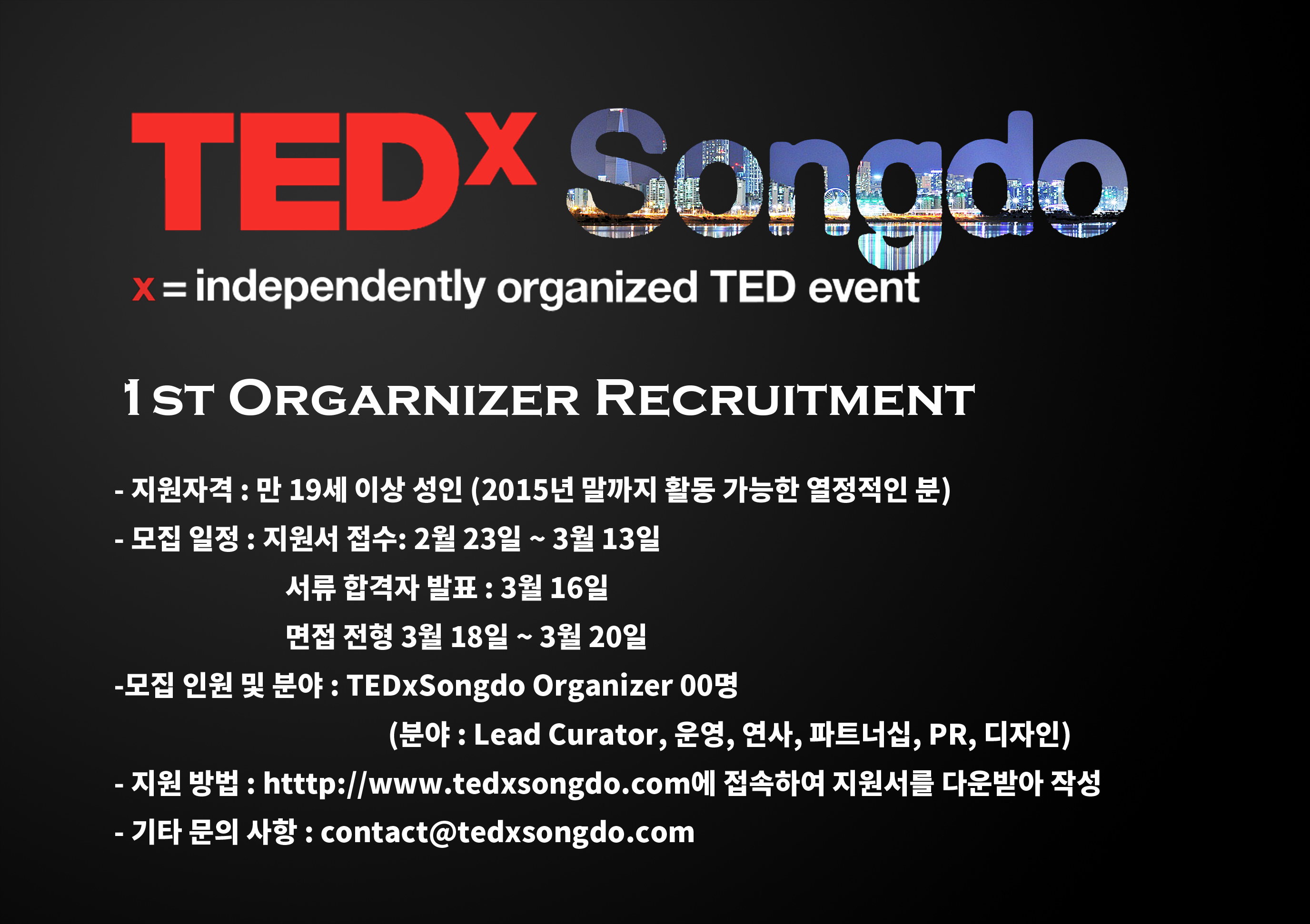 TEDx Songdo
x = independently organized TED event

1ST ORGARNIZER RECRUITMENT

- 지원자격 : 만 19세 이상 성인 (2015년 말까지 활동 가능한 열정적인 분)
- 모집 일정 : 지원서 접수: 2월 23일 ~ 3월 13일
서류 합격자 발표 : 3월 16일
면접 전형 3월 18일 ~ 3월 20일
-모집 인원 및 분야 : TEDxSongdo Organizer 00명
(분야 : Lead Curator, 운영, 연사, 파트너십, PR, 디자인)
- 지원 방법 : htttp://www.tedxsongdo.com에 접속하여 지원서를 다운받아 작성
- 기타 문의 사항 : contact@tedxsongdo.com